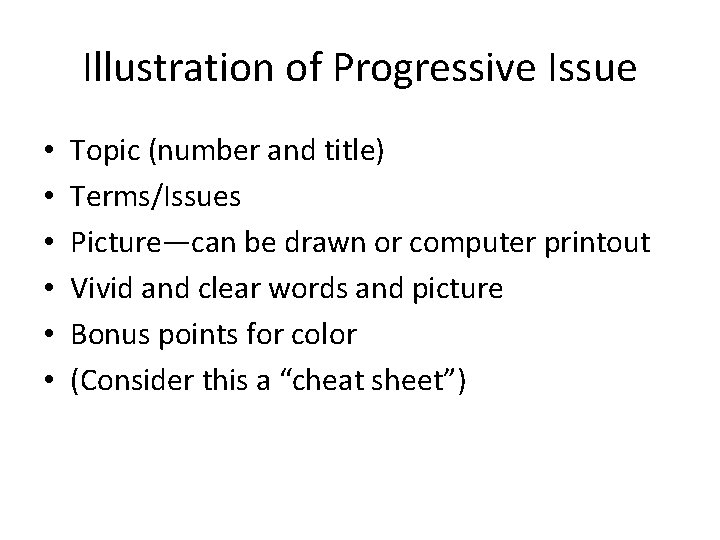 Illustration of Progressive Issue

• Topic (number and title)
• Terms/Issues
• Picture—can be drawn or computer printout
• Vivid and clear words and picture
• Bonus points for color
• (Consider this a “cheat sheet”)